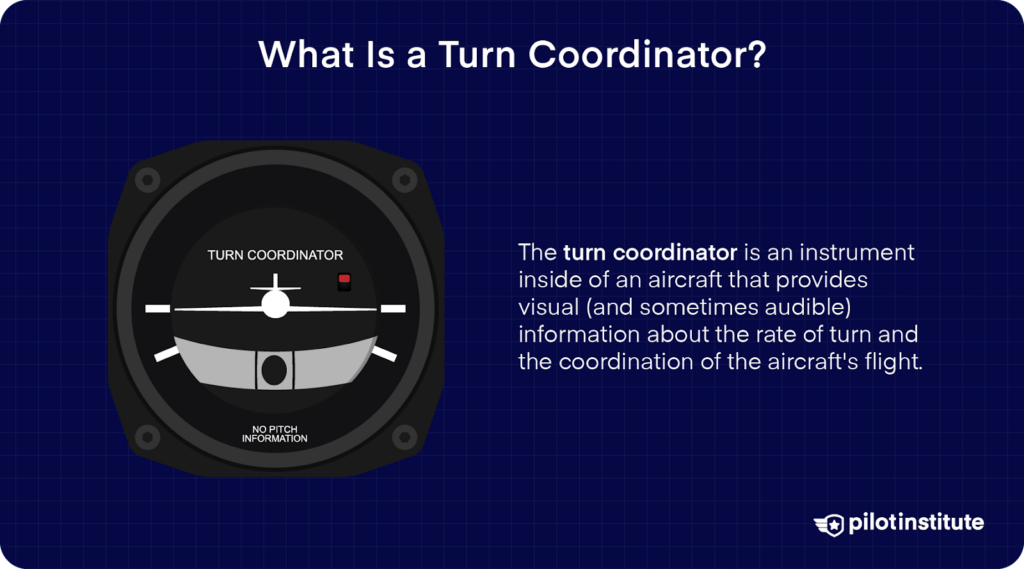 What Is a Turn Coordinator?

TURN COORDINATOR

NO PITCH INFORMATION

The turn coordinator is an instrument inside of an aircraft that provides visual (and sometimes audible) information about the rate of turn and the coordination of the aircraft's flight.

pilotinstitute